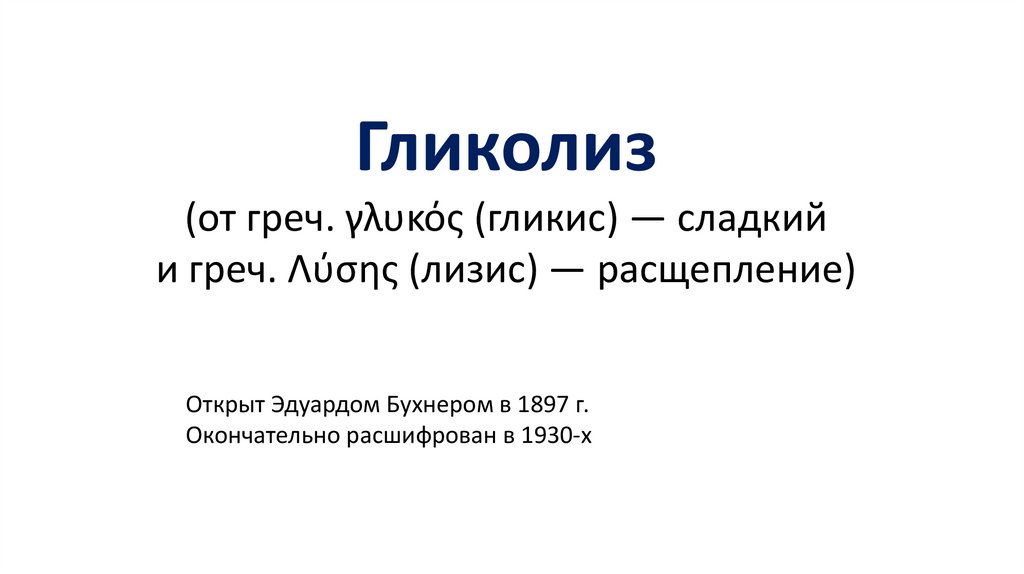 Гликолиз

(от греч. γλυκός (гликис) — сладкий и греч. Λύσης (лизис) — расщепление)

Открыт Эдуардом Бухнером в 1897 г.
Окончательно расшифрован в 1930-х